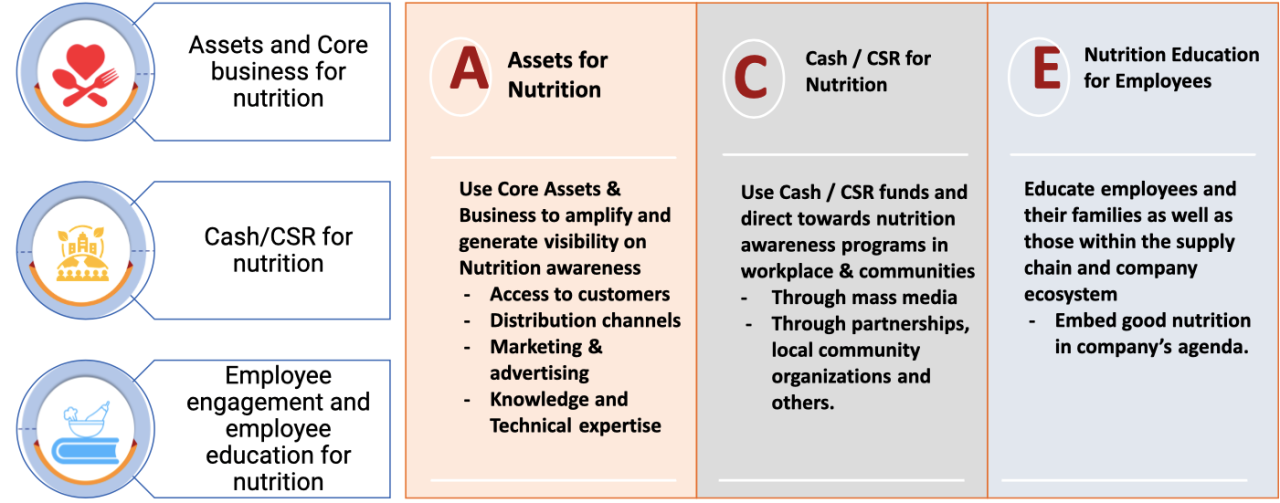 Assets and Core business for nutrition

Cash/CSR for nutrition

Employee engagement and employee education for nutrition

A Assets for Nutrition

Use Core Assets & Business to amplify and generate visibility on Nutrition awareness
- Access to customers
- Distribution channels
- Marketing & advertising
- Knowledge and Technical expertise

C Cash / CSR for Nutrition

Use Cash / CSR funds and direct towards nutrition awareness programs in workplace & communities
- Through mass media
- Through partnerships, local community organizations and others.

E Nutrition Education for Employees

Educate employees and their families as well as those within the supply chain and company ecosystem
- Embed good nutrition in company's agenda.